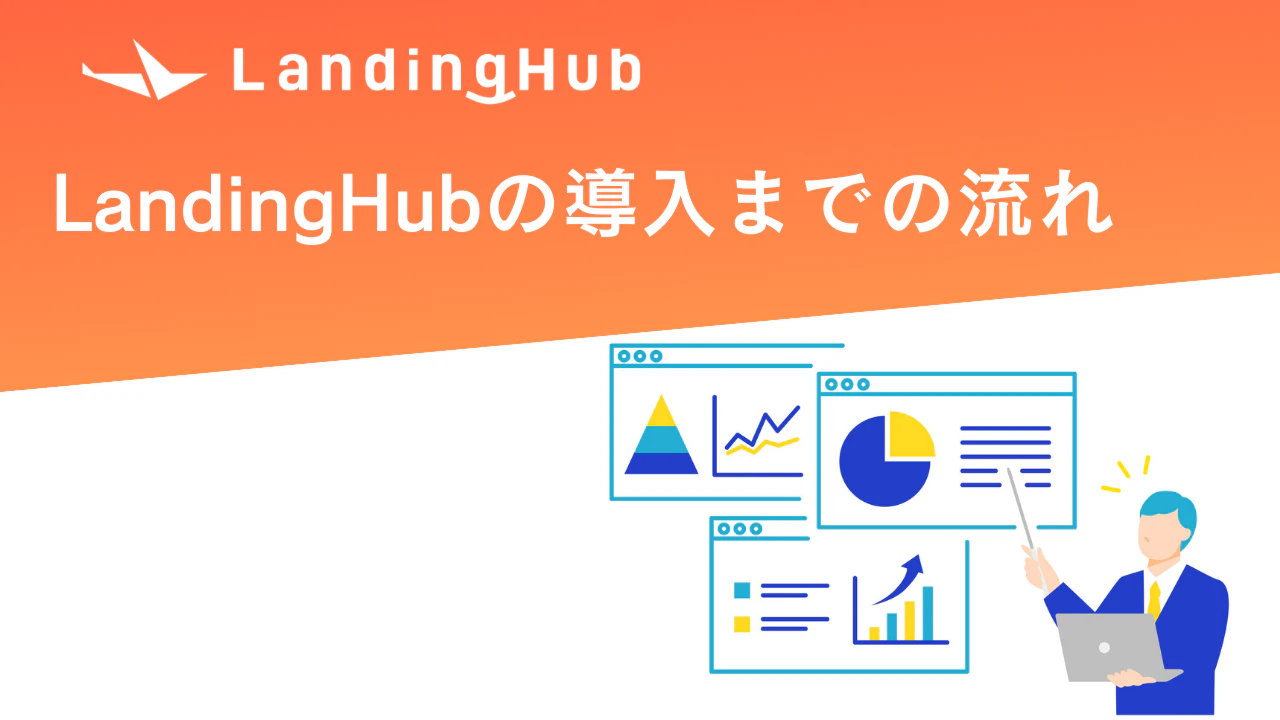 LandingHub

LandingHubの導入までの流れ